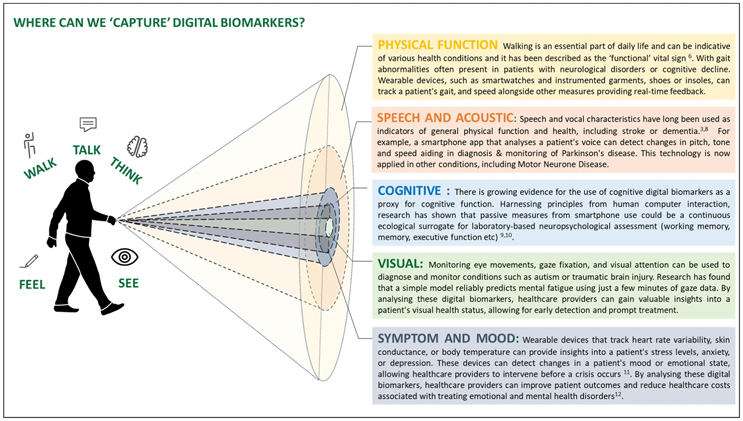 WHERE CAN WE 'CAPTURE' DIGITAL BIOMARKERS?

WALK

TALK

THINK

FEEL

SEE

PHYSICAL FUNCTION Walking is an essential part of daily life and can be indicative of various health conditions and it has been described as the 'functional' vital sign $^{6}$. With gait abnormalities often present in patients with neurological disorders or cognitive decline. Wearable devices, such as smartwatches and instrumented garments, shoes or insoles, can track a patient's gait, and speed alongside other measures providing real-time feedback.

SPEECH AND ACOUSTIC: Speech and vocal characteristics have long been used as indicators of general physical function and health, including stroke or dementia.$^{3,8}$ For example, a smartphone app that analyses a patient's voice can detect changes in pitch, tone and speed aiding in diagnosis & monitoring of Parkinson's disease. This technology is now applied in other conditions, including Motor Neurone Disease.

COGNITIVE : There is growing evidence for the use of cognitive digital biomarkers as a proxy for cognitive function. Harnessing principles from human computer interaction, research has shown that passive measures from smartphone use could be a continuous ecological surrogate for laboratory-based neuropsychological assessment (working memory, memory, executive function etc) $^{9,10}$.

VISUAL: Monitoring eye movements, gaze fixation, and visual attention can be used to diagnose and monitor conditions such as autism or traumatic brain injury. Research has found that a simple model reliably predicts mental fatigue using just a few minutes of gaze data. By analysing these digital biomarkers, healthcare providers can gain valuable insights into a patient's visual health status, allowing for early detection and prompt treatment.

SYMPTOM AND MOOD: Wearable devices that track heart rate variability, skin conductance, or body temperature can provide insights into a patient's stress levels, anxiety, or depression. These devices can detect changes in a patient's mood or emotional state, allowing healthcare providers to intervene before a crisis occurs $^{11}$. By analysing these digital biomarkers, healthcare providers can improve patient outcomes and reduce healthcare costs associated with treating emotional and mental health disorders$^{12}$.